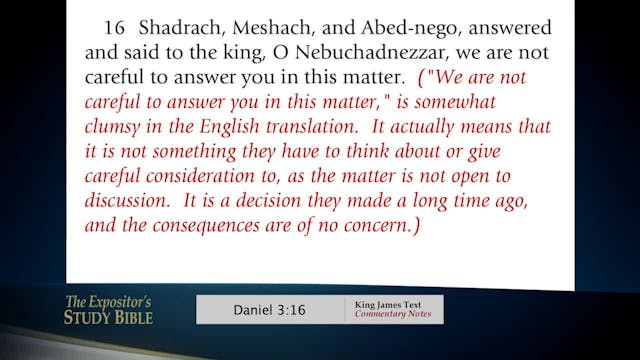 16 Shadrach, Meshach, and Abed-nego, answered and said to the king, O Nebuchadnezzar, we are not careful to answer you in this matter. ("We are not careful to answer you in this matter," is somewhat clumsy in the English translation. It actually means that it is not something they have to think about or give careful consideration to, as the matter is not open to discussion. It is a decision they made a long time ago, and the consequences are of no concern.)

The Expositor's
STUDY BIBLE

Daniel 3:16

King James Text
Commentary Notes